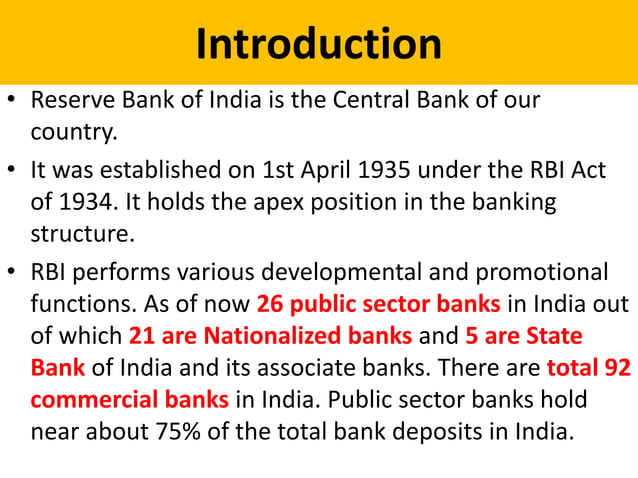 Introduction

• Reserve Bank of India is the Central Bank of our country.

• It was established on 1st April 1935 under the RBI Act of 1934. It holds the apex position in the banking structure.

• RBI performs various developmental and promotional functions. As of now 26 public sector banks in India out of which 21 are Nationalized banks and 5 are State Bank of India and its associate banks. There are total 92 commercial banks in India. Public sector banks hold near about 75% of the total bank deposits in India.